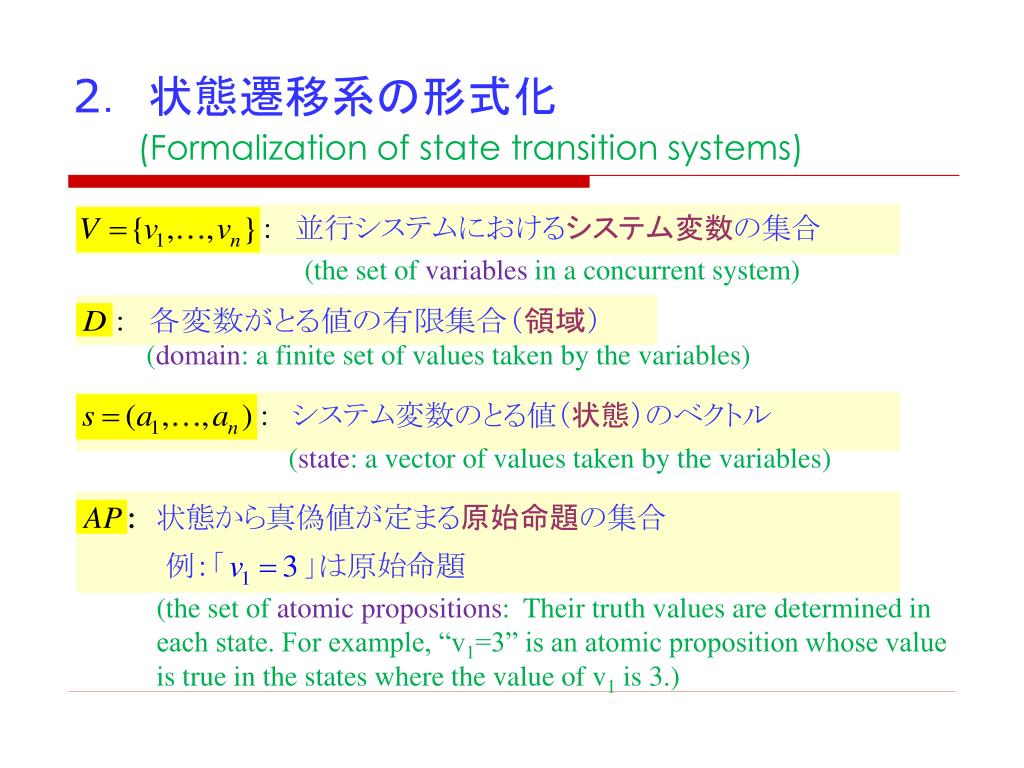 2. 状態遷移系の形式化
(Formalization of state transition systems)

$V = \{v_1, \ldots, v_n\}$ : 並行システムにおけるシステム変数の集合
(the set of variables in a concurrent system)

$D$ : 各変数がとる値の有限集合（領域）
(domain: a finite set of values taken by the variables)

$s = (a_1, \ldots, a_n)$ : システム変数のとる値（状態）のベクトル
(state: a vector of values taken by the variables)

$AP$ : 状態から真偽値が定まる原始命題の集合
例:「$v_1 = 3$」は原始命題
(the set of atomic propositions: Their truth values are determined in each state. For example, “$v_1$=3” is an atomic proposition whose value is true in the states where the value of $v_1$ is 3.)